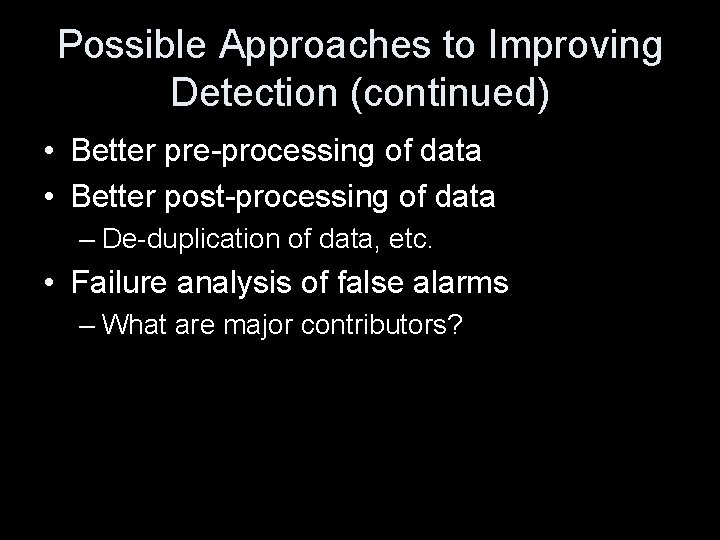 Possible Approaches to Improving Detection (continued)

• Better pre-processing of data
• Better post-processing of data
– De-duplication of data, etc.
• Failure analysis of false alarms
– What are major contributors?